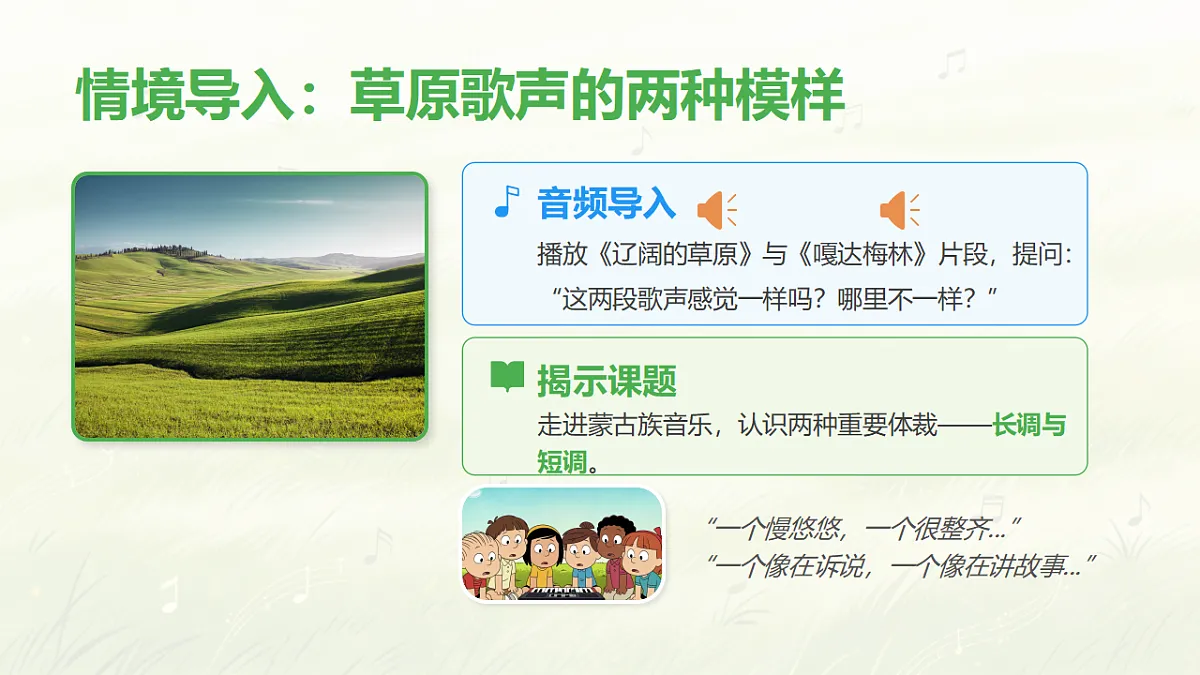 情境导入：草原歌声的两种模样

音频导入

播放《辽阔的草原》与《嘎达梅林》片段，提问：“这两段歌声感觉一样吗？哪里不一样？”

揭示课题

走进蒙古族音乐，认识两种重要体裁——长调与短调。

“一个慢悠悠，一个很整齐...”
“一个像在诉说，一个像在讲故事...”